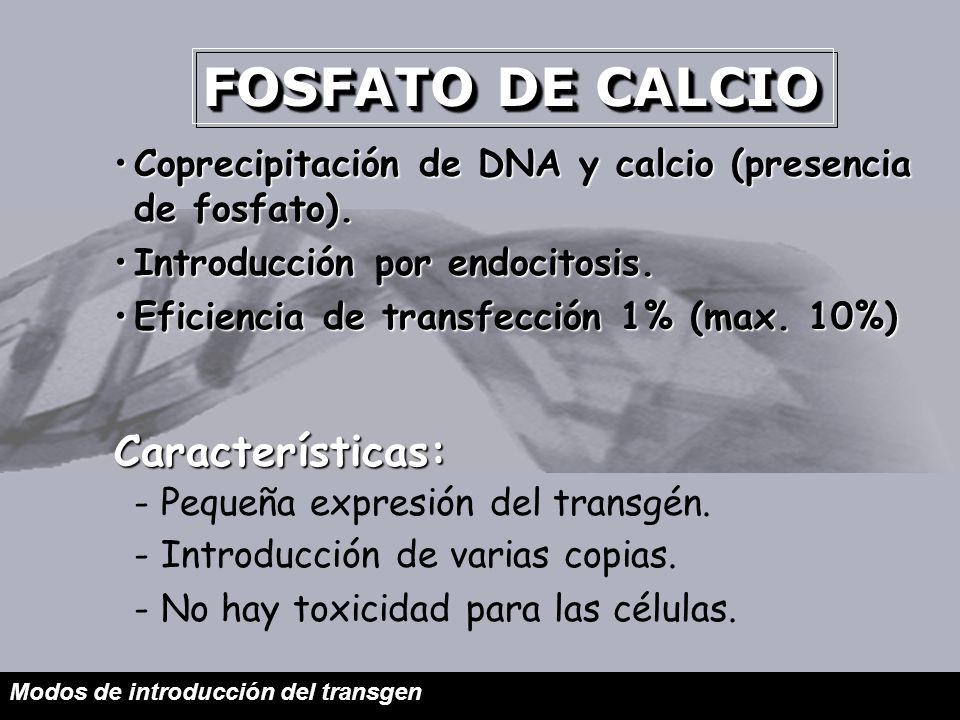 FOSFATO DE CALCIO

• Coprecipitación de DNA y calcio (presencia de fosfato).

• Introducción por endocitosis.

• Eficiencia de transfección 1% (max. 10%)

Características:

- Pequeña expresión del transgén.

- Introducción de varias copias.

- No hay toxicidad para las células.

Modos de introducción del transgen